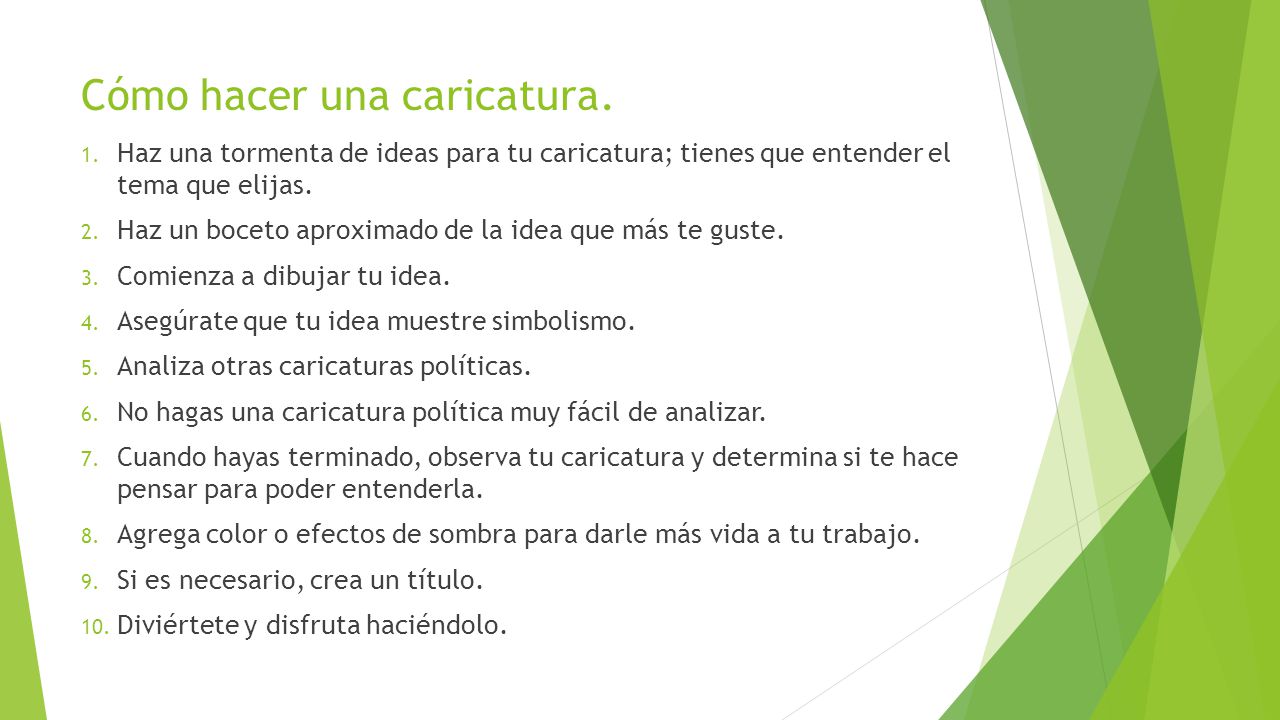 Cómo hacer una caricatura.

1. Haz una tormenta de ideas para tu caricatura; tienes que entender el tema que elijas.
2. Haz un boceto aproximado de la idea que más te guste.
3. Comienza a dibujar tu idea.
4. Asegúrate que tu idea muestre simbolismo.
5. Analiza otras caricaturas políticas.
6. No hagas una caricatura política muy fácil de analizar.
7. Cuando hayas terminado, observa tu caricatura y determina si te hace pensar para poder entenderla.
8. Agrega color o efectos de sombra para darle más vida a tu trabajo.
9. Si es necesario, crea un título.
10. Diviértete y disfruta haciéndolo.